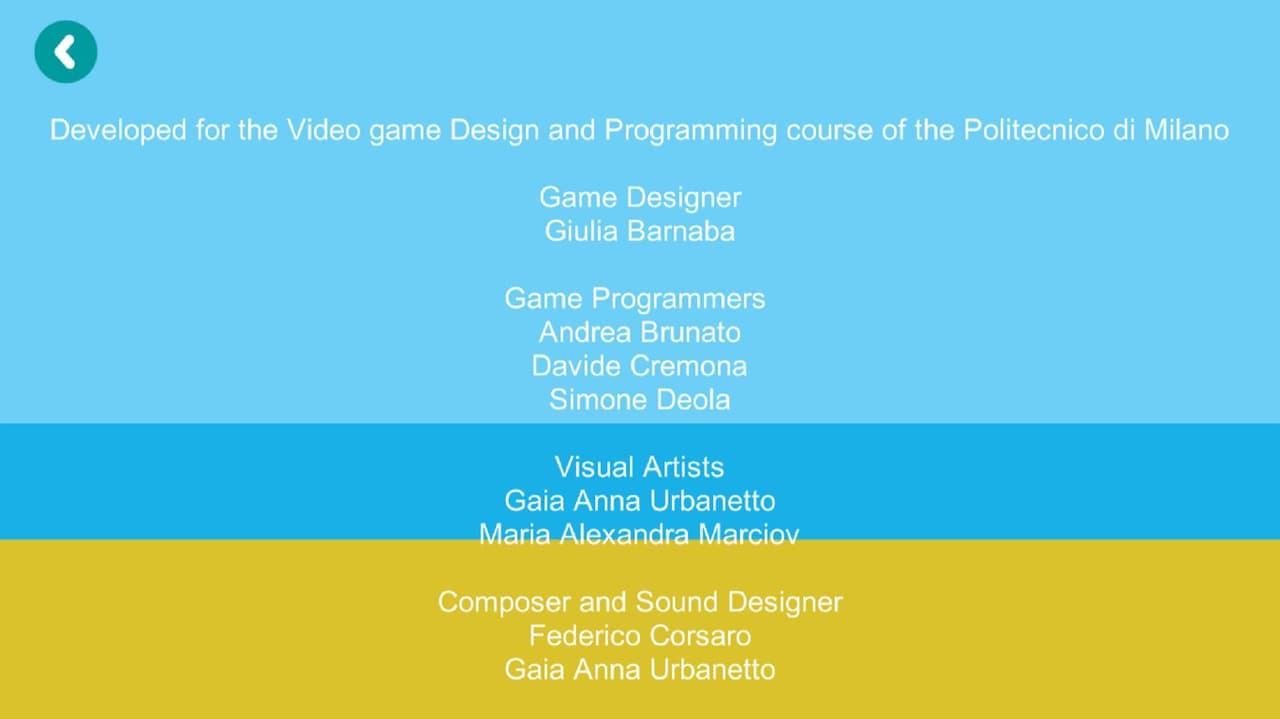 Developed for the Video game Design and Programming course of the Politecnico di Milano

Game Designer
Giulia Barnaba

Game Programmers
Andrea Brunato
Davide Cremona
Simone Deola

Visual Artists
Gaia Anna Urbanetto
Maria Alexandra Marciov

Composer and Sound Designer
Federico Corsaro
Gaia Anna Urbanetto